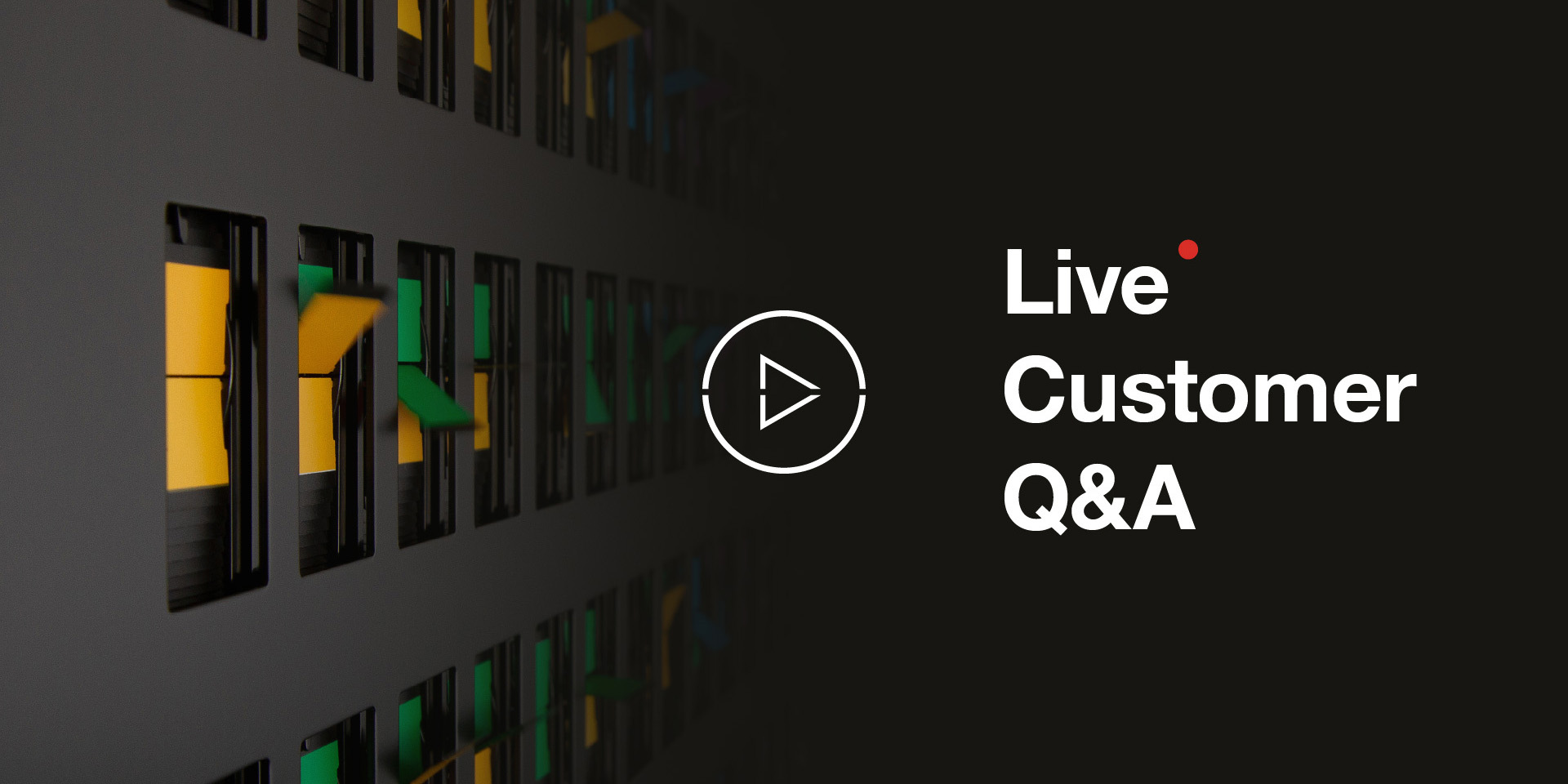 Live
Customer
Q&A